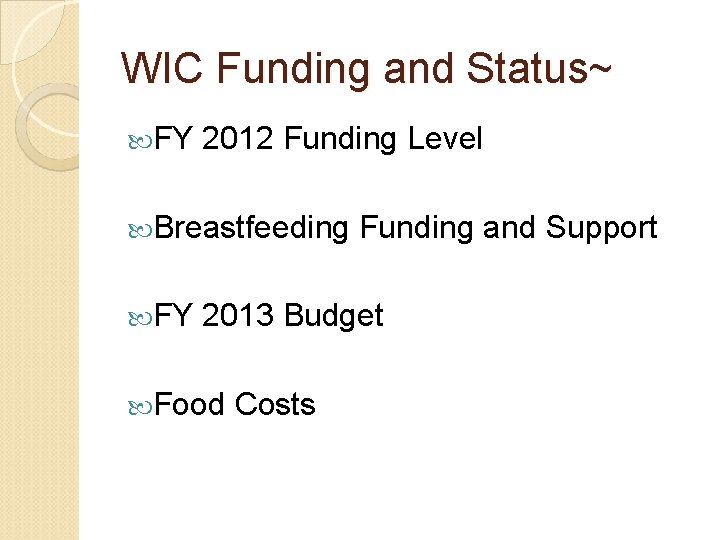 WIC Funding and Status~

FY 2012 Funding Level

Breastfeeding Funding and Support

FY 2013 Budget

Food Costs